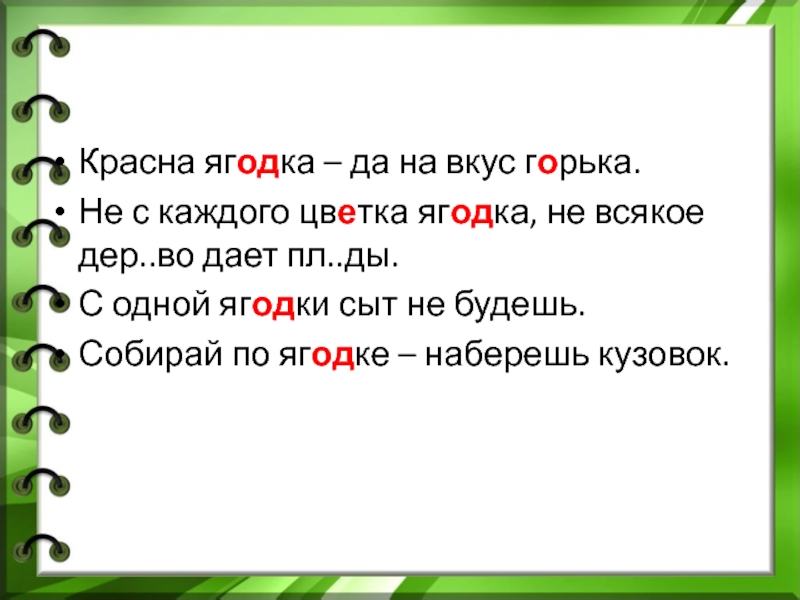 • Красна ягодка – да на вкус горька.
• Не с каждого цветка ягодка, не всякое дер..во дает пл..ды.
• С одной ягодки сыт не будешь.
• Собирай по ягодке – наберешь кузовок.